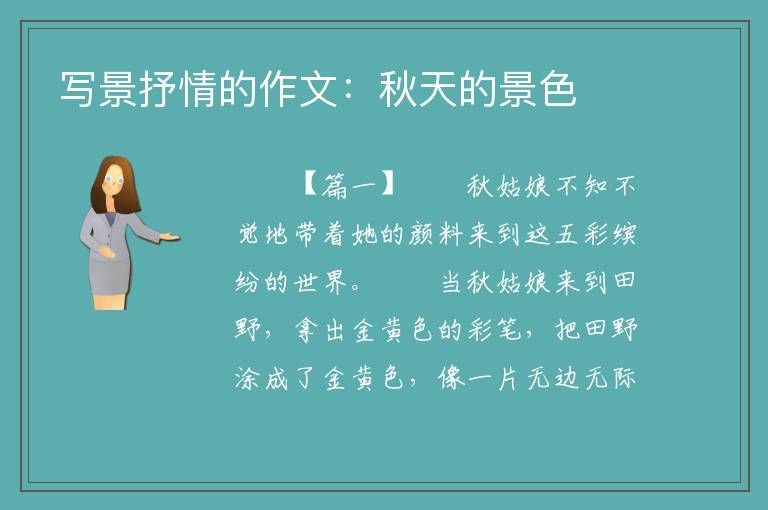 写景抒情的作文：秋天的景色

【篇一】　　秋姑娘不知不觉地带着她的颜料来到这五彩缤纷的世界。　　当秋姑娘来到田野，拿出金黄色的彩笔，把田野涂成了金黄色，像一片无边无际